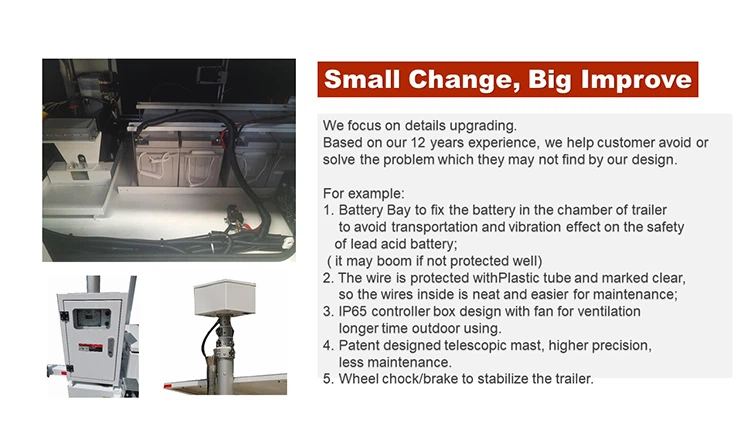 Small Change, Big Improve

We focus on details upgrading.
Based on our 12 years experience, we help customer avoid or solve the problem which they may not find by our design.

For example:
1. Battery Bay to fix the battery in the chamber of trailer to avoid transportation and vibration effect on the safety of lead acid battery;
( it may boom if not protected well)
2. The wire is protected withPlastic tube and marked clear, so the wires inside is neat and easier for maintenance;
3. IP65 controller box design with fan for ventilation longer time outdoor using.
4. Patent designed telescopic mast, higher precision, less maintenance.
5. Wheel chock/brake to stabilize the trailer.